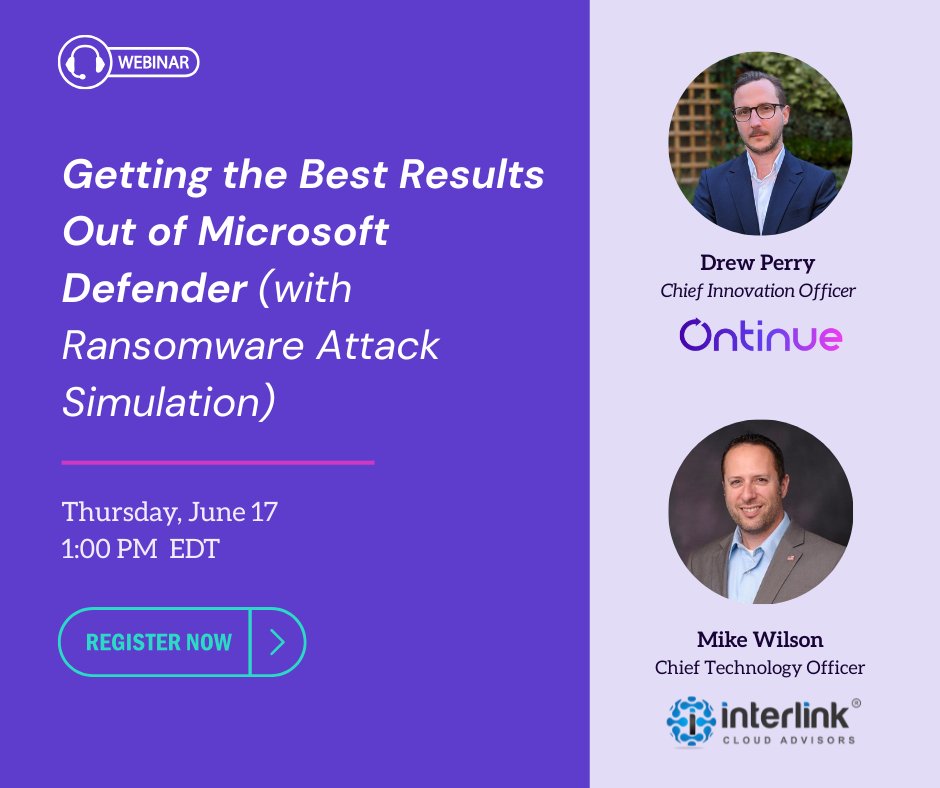 WEBINAR

Getting the Best Results Out of Microsoft Defender (with Ransomware Attack Simulation)

Thursday, June 17
1:00 PM EDT

REGISTER NOW

Drew Perry
Chief Innovation Officer

Ontinue

Mike Wilson
Chief Technology Officer

interlink®
CLOUD ADVISORS